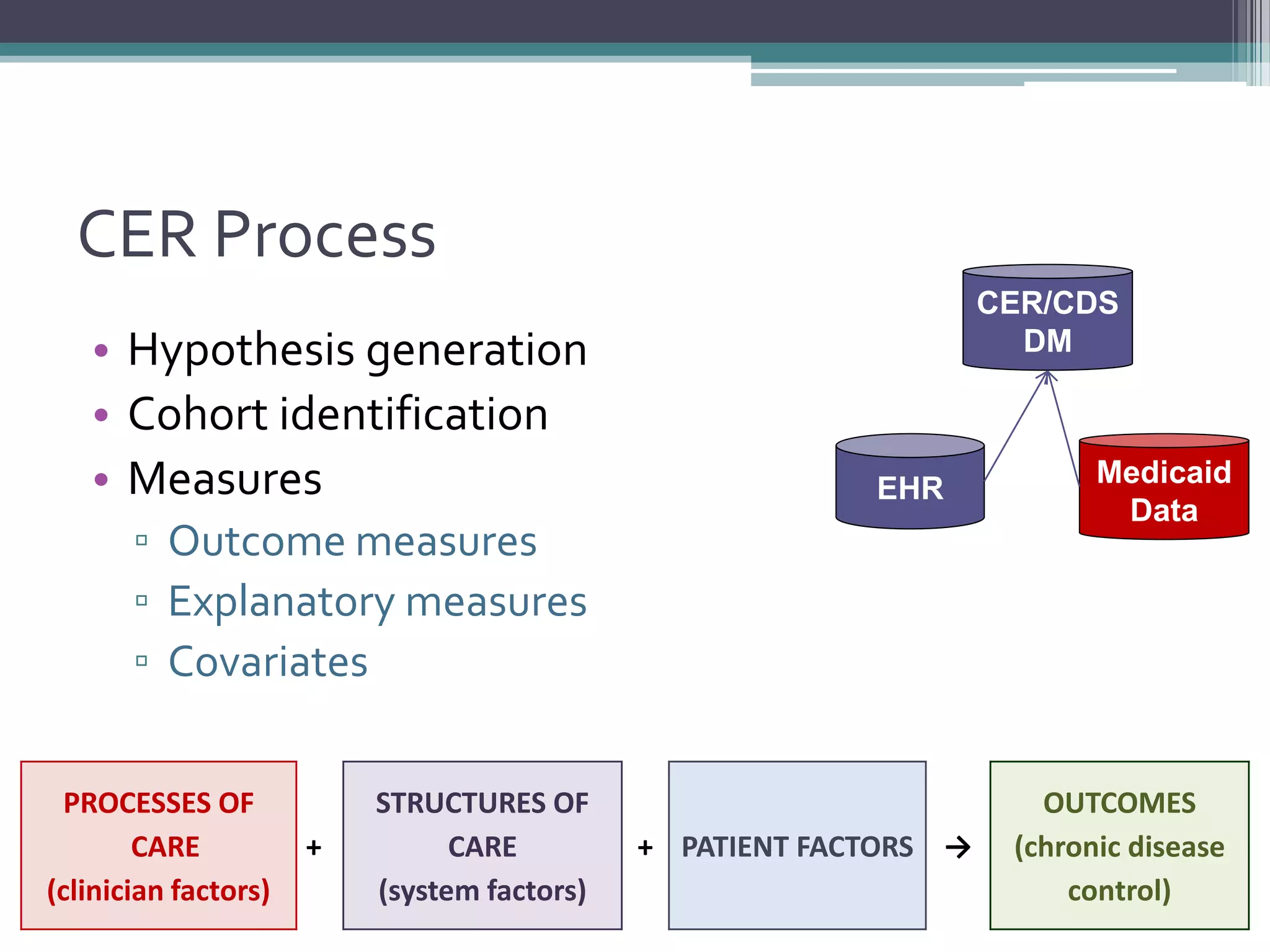 CER Process

• Hypothesis generation
• Cohort identification
• Measures
▫ Outcome measures
▫ Explanatory measures
▫ Covariates

CER/CDS DM

EHR

Medicaid Data

PROCESSES OF CARE (clinician factors) + STRUCTURES OF CARE (system factors) + PATIENT FACTORS → OUTCOMES (chronic disease control)